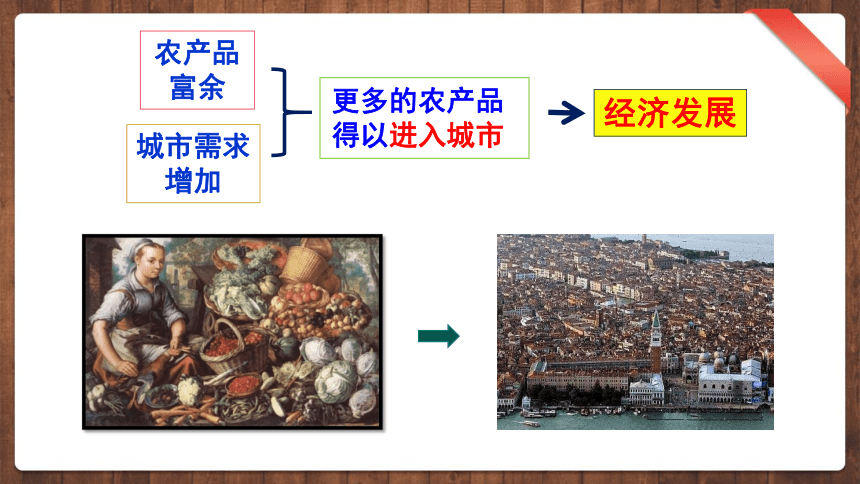 农产品富余

城市需求增加

更多的农产品得以进入城市

经济发展